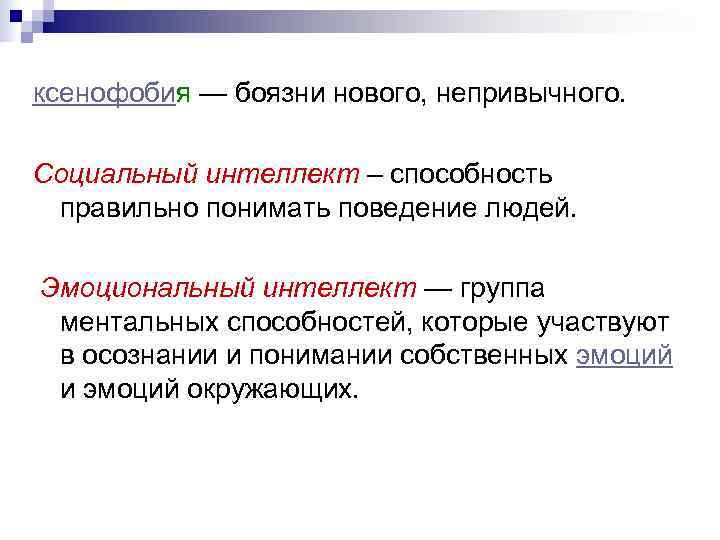 ксенофобия — боязни нового, непривычного.

Социальный интеллект – способность правильно понимать поведение людей.

Эмоциональный интеллект — группа ментальных способностей, которые участвуют в осознании и понимании собственных эмоций и эмоций окружающих.